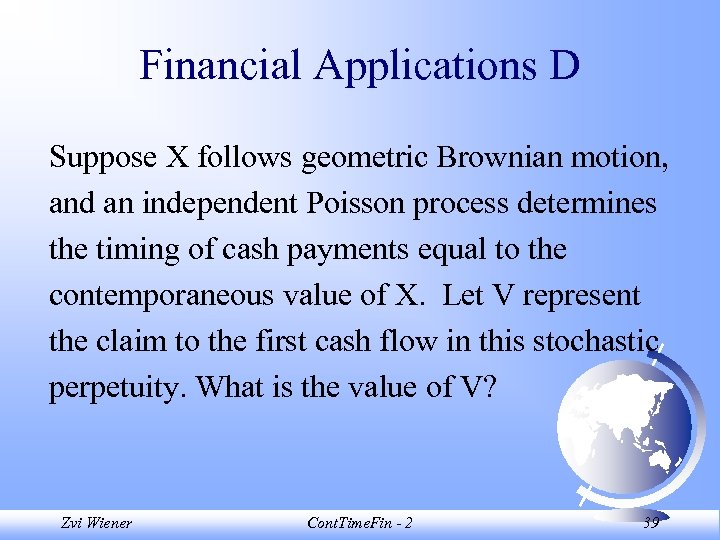 Financial Applications D

Suppose X follows geometric Brownian motion, and an independent Poisson process determines the timing of cash payments equal to the contemporaneous value of X. Let V represent the claim to the first cash flow in this stochastic perpetuity. What is the value of V?

Zvi Wiener

ContTimeFin - 2

39